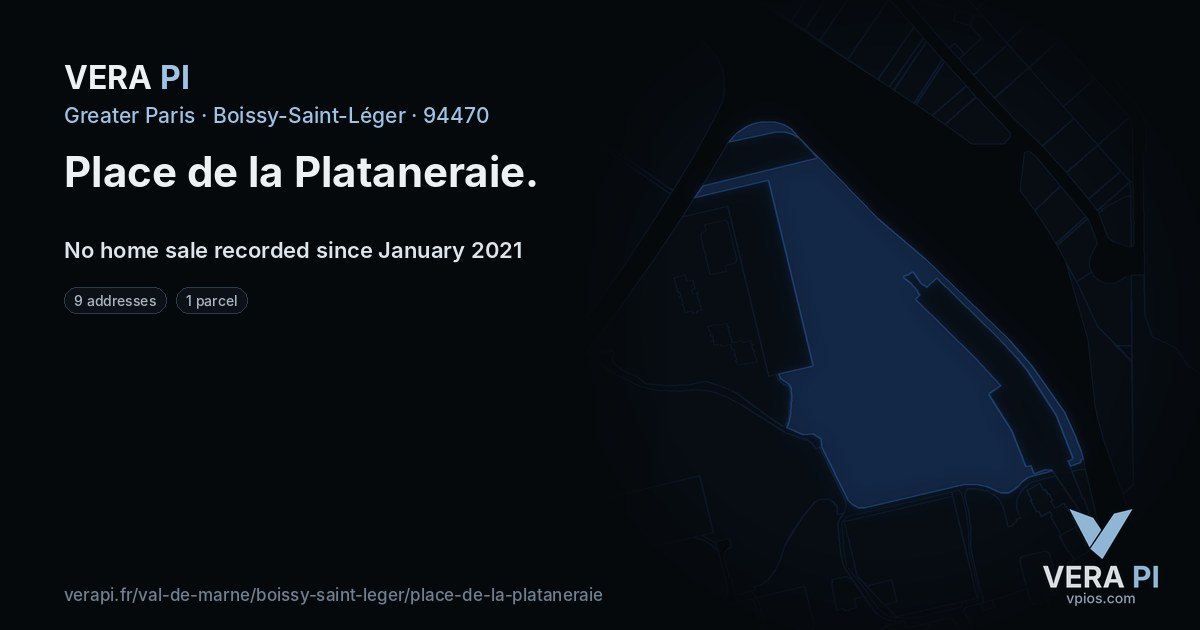 VERA PI

Greater Paris · Boissy-Saint-Léger · 94470

Place de la Plataneraie.

No home sale recorded since January 2021

9 addresses

1 parcel

verapi.fr/val-de-marne/boissy-saint-leger/place-de-la-plataneraie

VERA PI
vpios.com